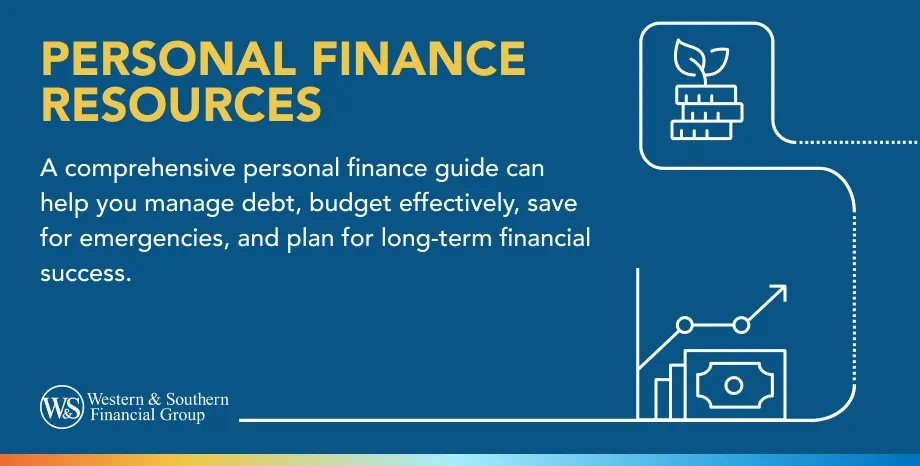 PERSONAL FINANCE RESOURCES

A comprehensive personal finance guide can help you manage debt, budget effectively, save for emergencies, and plan for long-term financial success.

W&S Western & Southern Financial Group